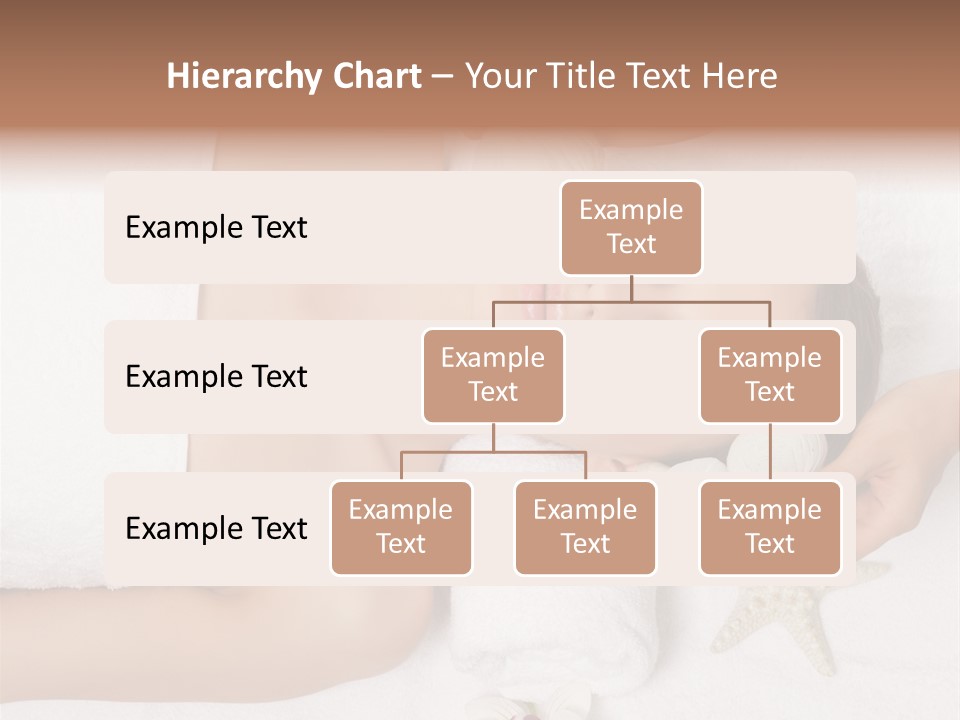 Hierarchy Chart – Your Title Text Here

Example Text

Example Text

Example Text

Example Text

Example Text

Example Text

Example Text

Example Text

Example Text